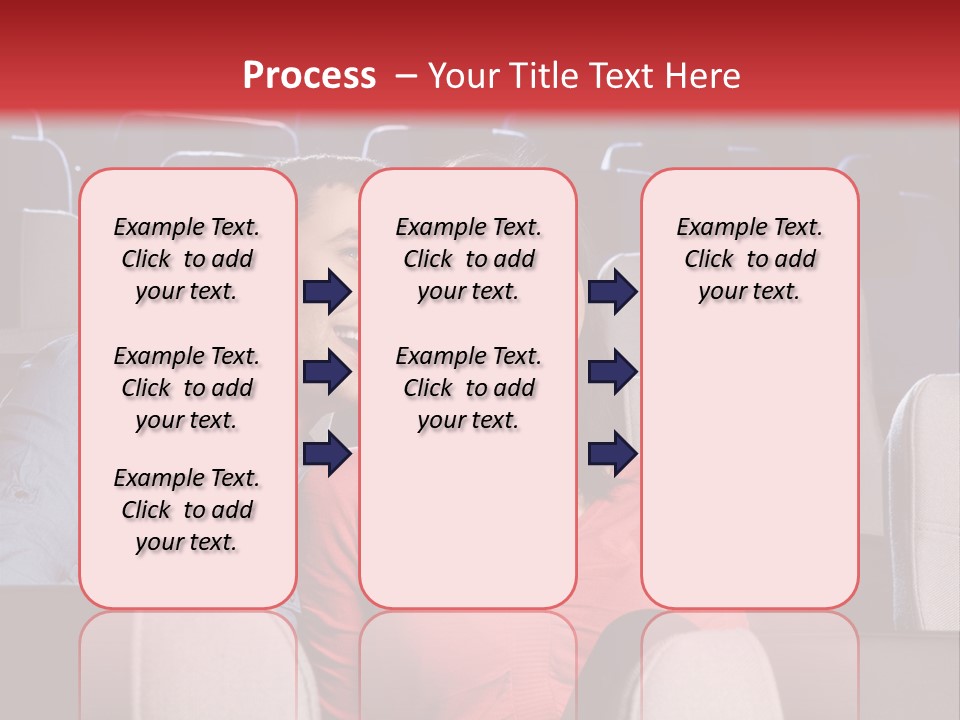 Process – Your Title Text Here

Example Text. Click to add your text.

Example Text. Click to add your text.

Example Text. Click to add your text.

Example Text. Click to add your text.

Example Text. Click to add your text.

Example Text. Click to add your text.